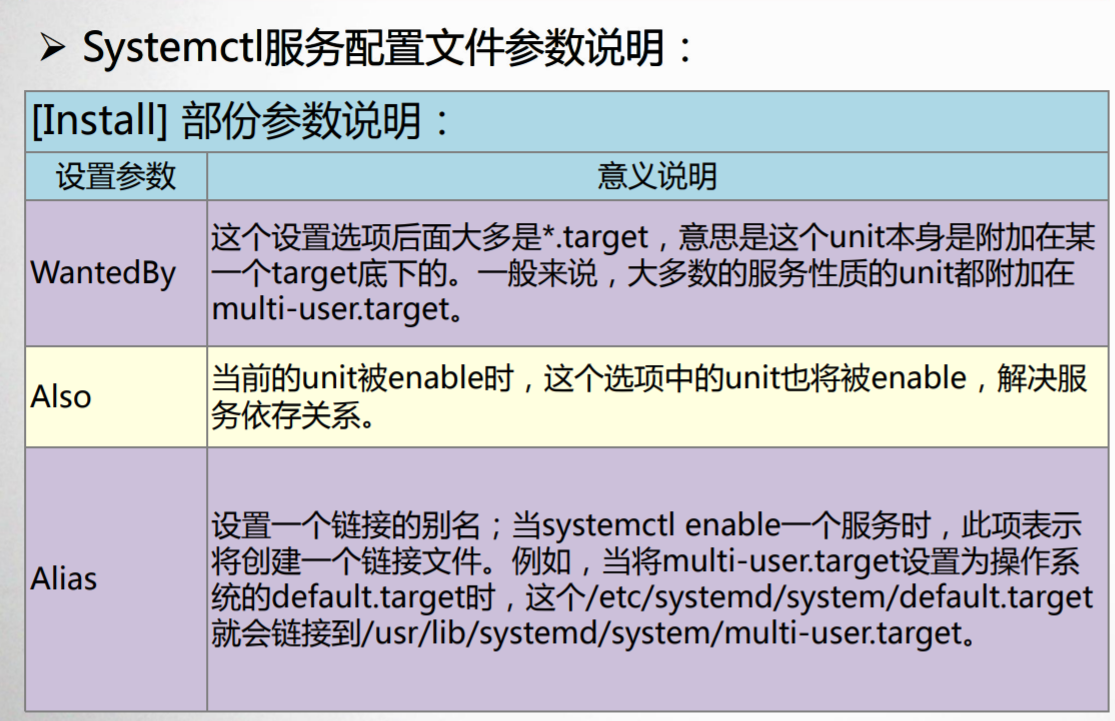 ➢ Systemctl服务配置文件参数说明：

[Install] 部份参数说明：

| 设置参数 | 意义说明 |
|---|---|
| WantedBy | 这个设置选项后面大多是*.target，意思是这个unit本身是附加在某一个target底下的。一般来说，大多数的服务性质的unit都附加在multi-user.target。 |
| Also | 当前的unit被enable时，这个选项中的unit也将被enable，解决服务依存关系。 |
| Alias | 设置一个链接的别名；当systemctl enable一个服务时，此项表示将创建一个链接文件。例如，当将multi-user.target设置为操作系统的default.target时，这个/etc/systemd/system/default.target就会链接到/usr/lib/systemd/system/multi-user.target。 |